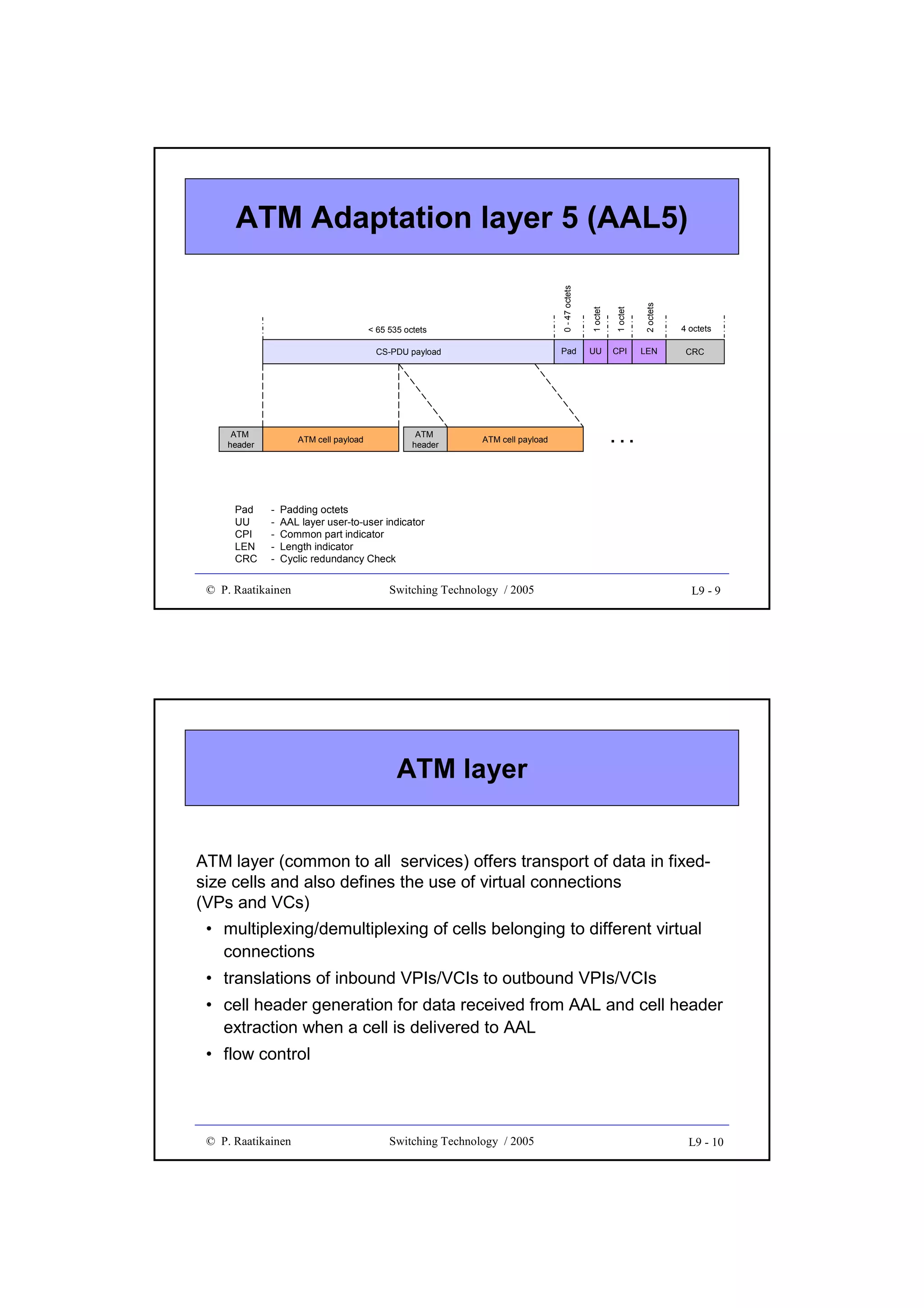 ATM Adaptation layer 5 (AAL5)

< 65 535 octets

0 - 47 octets

1 octet

1 octet

2 octets

4 octets

CS-PDU payload

Pad

UU

CPI

LEN

CRC

ATM header

ATM cell payload

ATM header

ATM cell payload

. . .

Pad - Padding octets
UU - AAL layer user-to-user indicator
CPI - Common part indicator
LEN - Length indicator
CRC - Cyclic redundancy Check

© P. Raatikainen Switching Technology / 2005 L9 - 9

ATM layer

ATM layer (common to all services) offers transport of data in fixed-size cells and also defines the use of virtual connections (VPs and VCs)

• multiplexing/demultiplexing of cells belonging to different virtual connections
• translations of inbound VPIs/VCIs to outbound VPIs/VCIs
• cell header generation for data received from AAL and cell header extraction when a cell is delivered to AAL
• flow control

© P. Raatikainen Switching Technology / 2005 L9 - 10